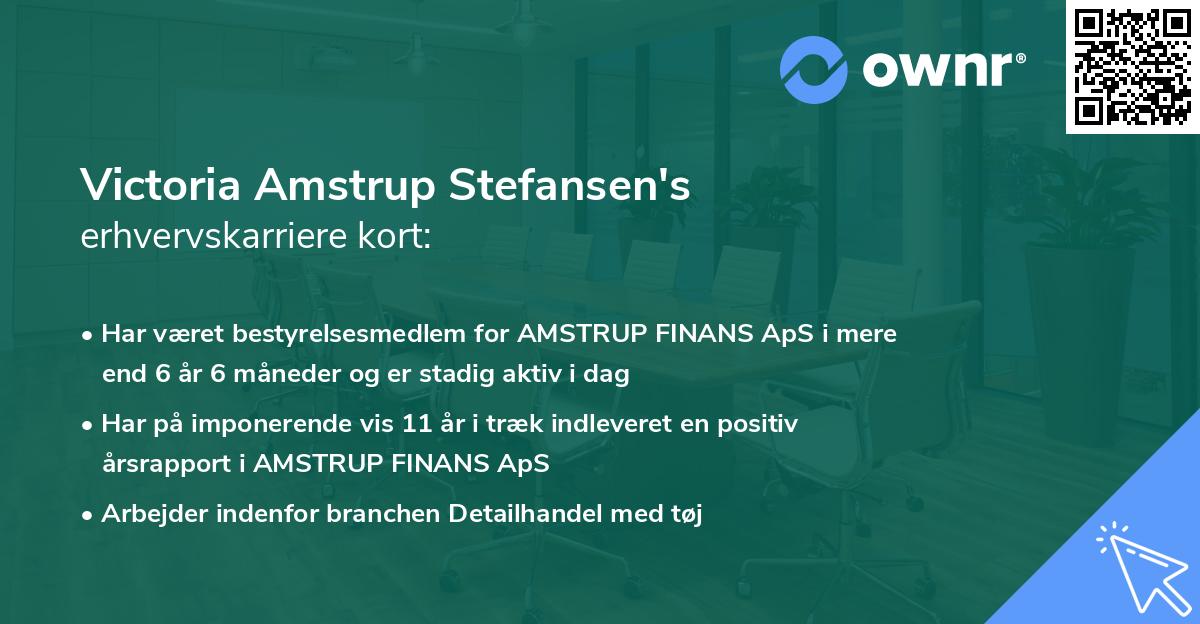 ownr®

Victoria Amstrup Stefansen's
erhvervskarriere kort:

• Har været bestyrelsesmedlem for AMSTRUP FINANS ApS i mere end 6 år 6 måneder og er stadig aktiv i dag

• Har på imponerende vis 11 år i træk indleveret en positiv årsrapport i AMSTRUP FINANS ApS

• Arbejder indenfor branchen Detailhandel med tøj